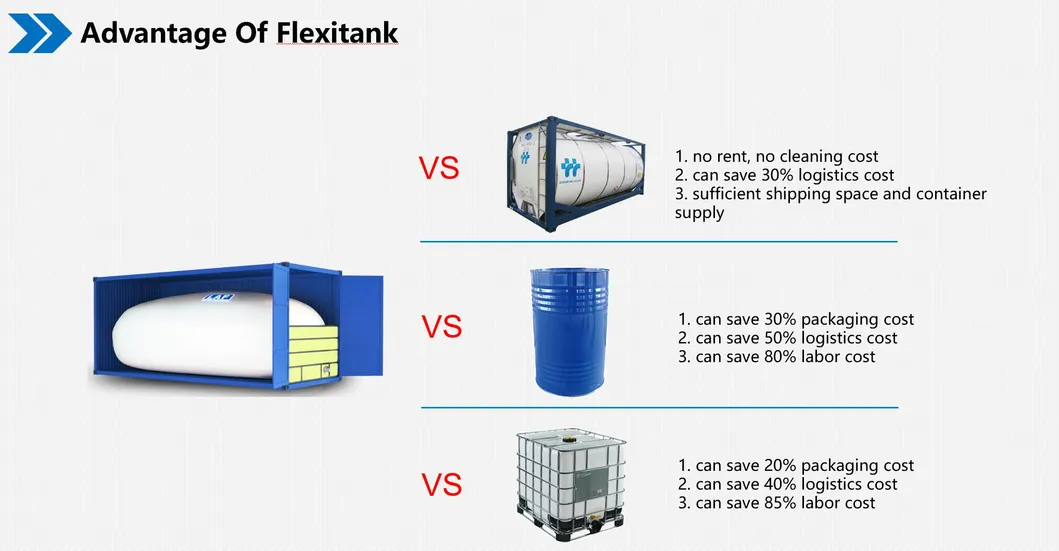 Advantage Of Flexitank

VS

1. no rent, no cleaning cost
2. can save 30% logistics cost
3. sufficient shipping space and container supply

VS

1. can save 30% packaging cost
2. can save 50% logistics cost
3. can save 80% labor cost

VS

1. can save 20% packaging cost
2. can save 40% logistics cost
3. can save 85% labor cost